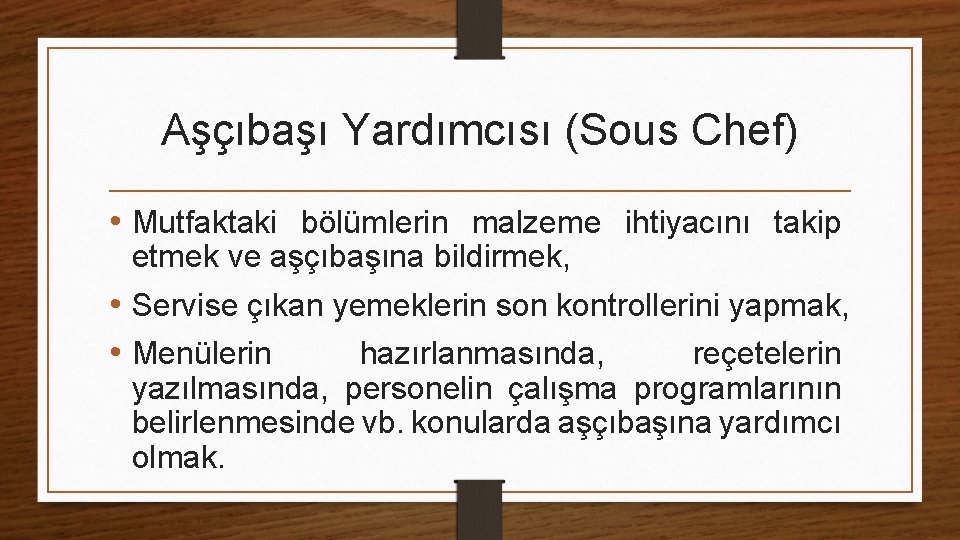 Aşçıbaşı Yardımcısı (Sous Chef)

• Mutfaktaki bölümlerin malzeme ihtiyacını takip etmek ve aşçıbaşına bildirmek,

• Servise çıkan yemeklerin son kontrollerini yapmak,

• Menülerin hazırlanmasında, reçetelerin yazılmasında, personelin çalışma programlarının belirlenmesinde vb. konularda aşçıbaşına yardımcı olmak.